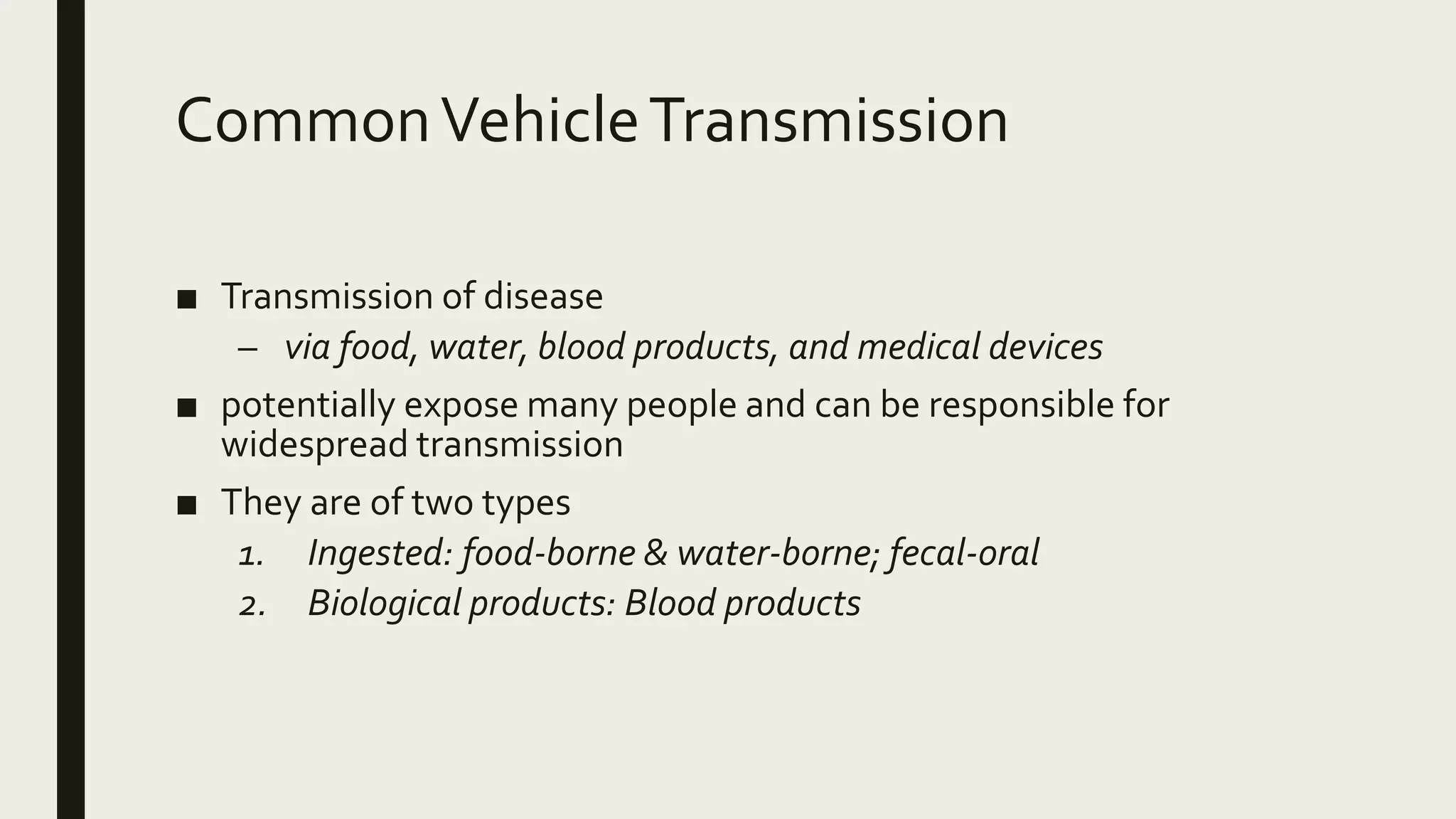 Common Vehicle Transmission

■ Transmission of disease
– via food, water, blood products, and medical devices

■ potentially expose many people and can be responsible for widespread transmission

■ They are of two types
1. Ingested: food-borne & water-borne; fecal-oral
2. Biological products: Blood products